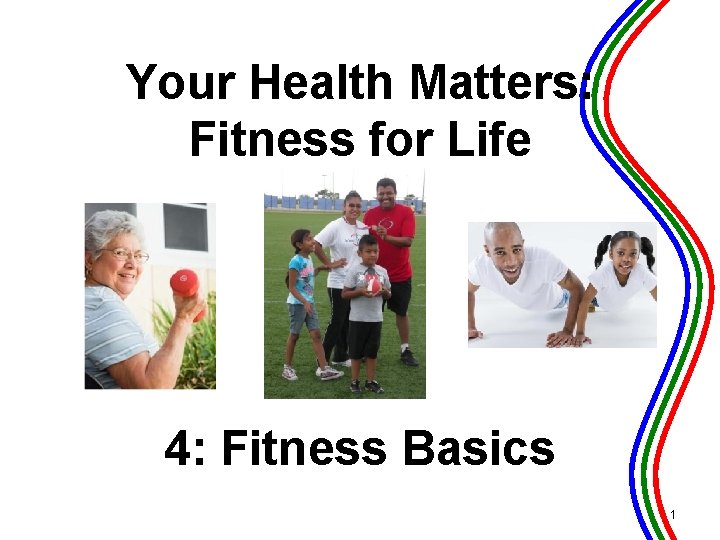 Your Health Matters: Fitness for Life

4: Fitness Basics

1